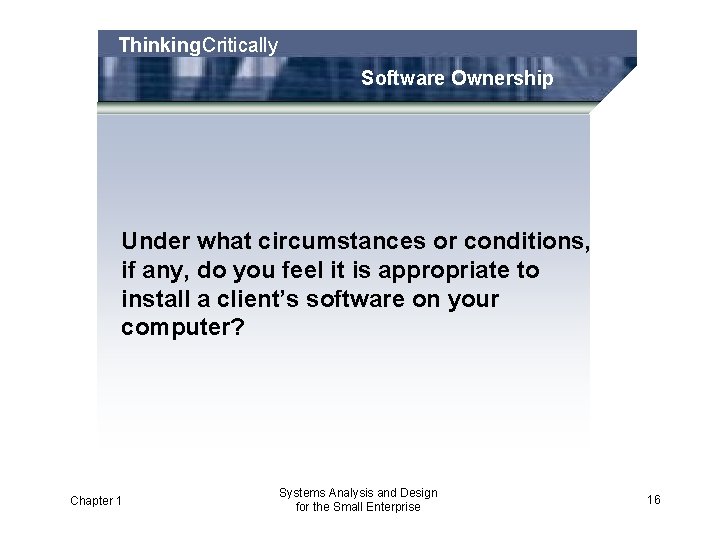 ThinkingCritically

Software Ownership

Under what circumstances or conditions, if any, do you feel it is appropriate to install a client's software on your computer?

Chapter 1

Systems Analysis and Design for the Small Enterprise

16